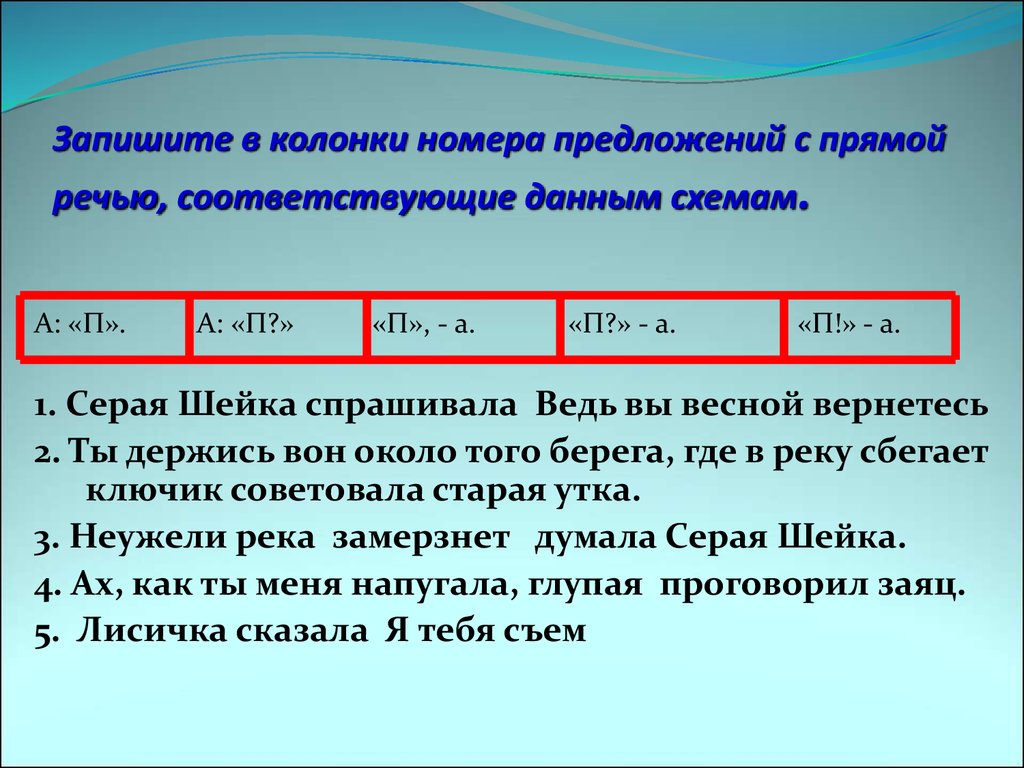 Запишите в колонки номера предложений с прямой речью, соответствующие данным схемам.

| А: «П». | А: «П?» | «П», - а. | «П?» - а. | «П!» - а. |
|---|---|---|---|---|

1. Серая Шейка спрашивала Ведь вы весной вернетесь
2. Ты держись вон около того берега, где в реку сбегает ключик советовала старая утка.
3. Неужели река замерзнет думала Серая Шейка.
4. Ах, как ты меня напугала, глупая проговорил заяц.
5. Лисичка сказала Я тебя съем